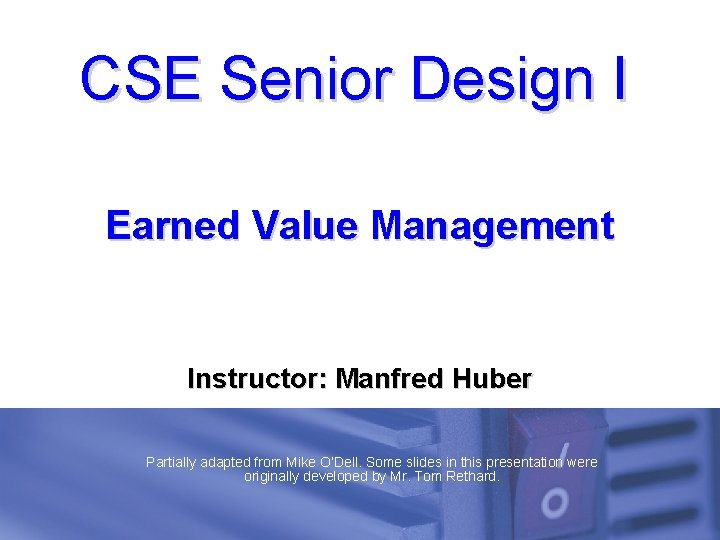 CSE Senior Design I

Earned Value Management

Instructor: Manfred Huber

Partially adapted from Mike O'Dell. Some slides in this presentation were originally developed by Mr. Tom Rethard.